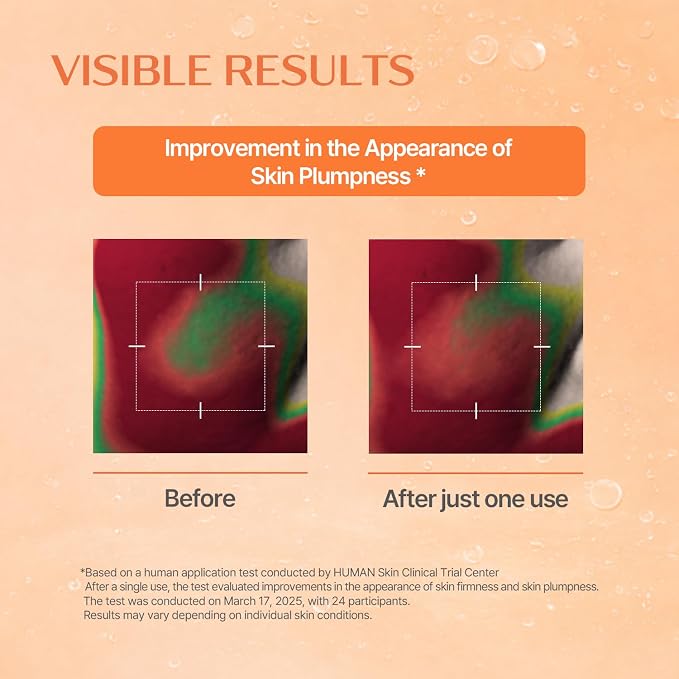 VISIBLE RESULTS

Improvement in the Appearance of Skin Plumpness *

Before

After just one use

*Based on a human application test conducted by HUMAN Skin Clinical Trial Center
After a single use, the test evaluated improvements in the appearance of skin firmness and skin plumpness.
The test was conducted on March 17, 2025, with 24 participants.
Results may vary depending on individual skin conditions.